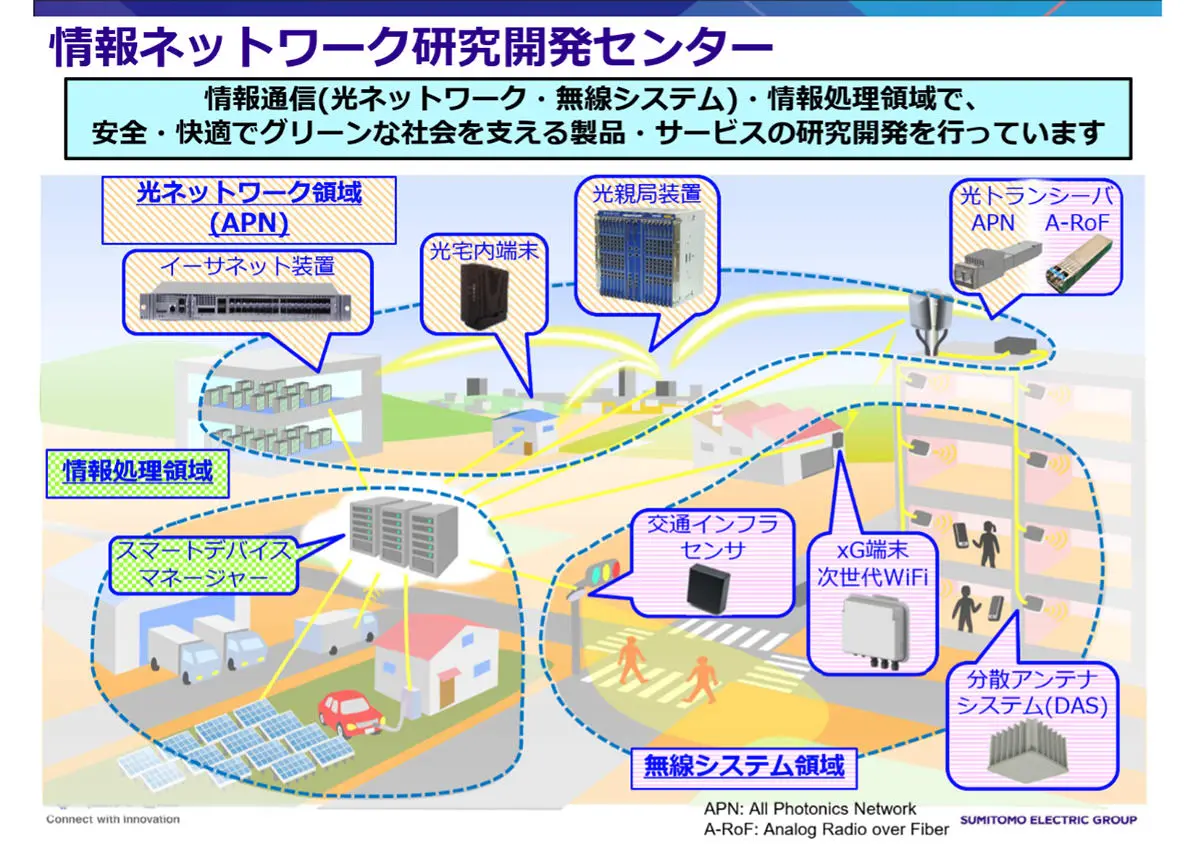 情報ネットワーク研究開発センター

情報通信(光ネットワーク・無線システム)・情報処理領域で、
安全・快適でグリーンな社会を支える製品・サービスの研究開発を行っています

光ネットワーク領域
(APN)

イーサネット装置

光宅内端末

光親局装置

光トランシーバ
APN A-RoF

情報処理領域

スマートデバイス
マネージャー

交通インフラ
センサ

xG端末
次世代WiFi

分散アンテナ
システム(DAS)

無線システム領域

Connect with innovation

APN: All Photonics Network
A-RoF: Analog Radio over Fiber

SUMITOMO ELECTRIC GROUP